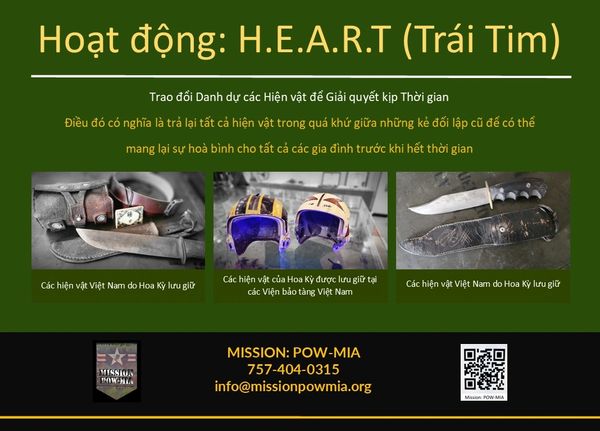 Hoạt động: H.E.A.R.T (Trái Tim)

Trao đổi Danh dự các Hiện vật để Giải quyết kịp Thời gian

Điều đó có nghĩa là trả lại tất cả hiện vật trong quá khứ giữa những kẻ đối lập cũ để có thể mang lại sự hoà bình cho tất cả các gia đình trước khi hết thời gian

Các hiện vật Việt Nam do Hoa Kỳ lưu giữ

Các hiện vật của Hoa Kỳ được lưu giữ tại các Viện bảo tàng Việt Nam

Các hiện vật Việt Nam do Hoa Kỳ lưu giữ

MISSION POW-MIA

MISSION: POW-MIA
757-404-0315
info@missionpowmia.org

Mission: POW-MIA